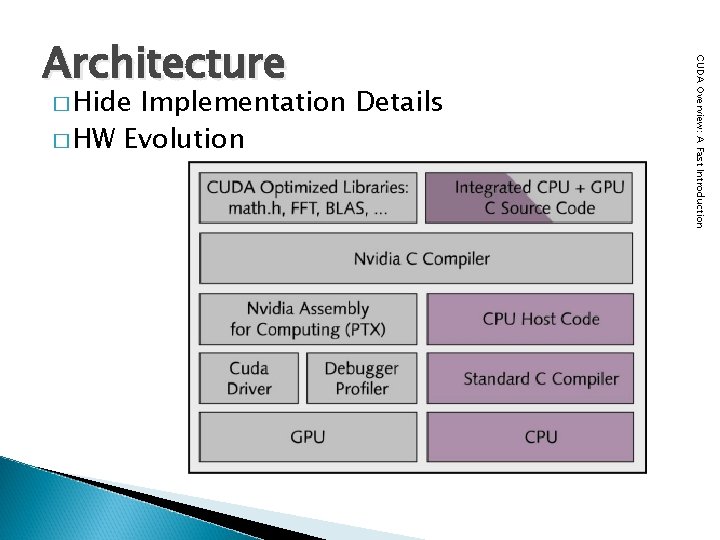 Architecture

□ Hide Implementation Details

□ HW Evolution

CUDA Optimized Libraries: math.h, FFT, BLAS, ...

Integrated CPU + GPU C Source Code

Nvidia C Compiler

Nvidia Assembly for Computing (PTX)

CPU Host Code

Cuda Driver

Debugger Profiler

Standard C Compiler

GPU

CPU

CUDA Overview: A Fast Introduction